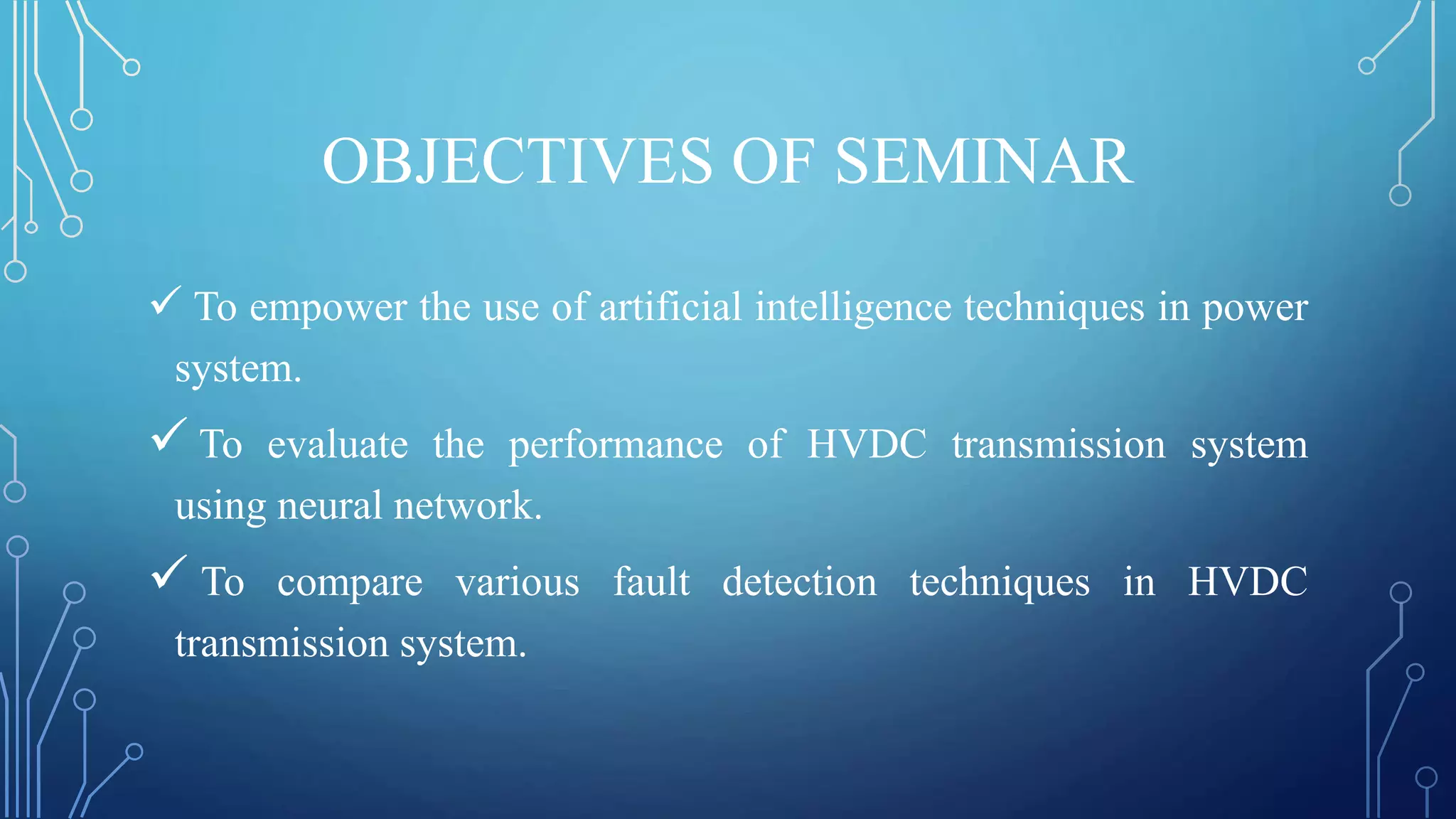 OBJECTIVES OF SEMINAR

✓ To empower the use of artificial intelligence techniques in power system.

✓ To evaluate the performance of HVDC transmission system using neural network.

✓ To compare various fault detection techniques in HVDC transmission system.